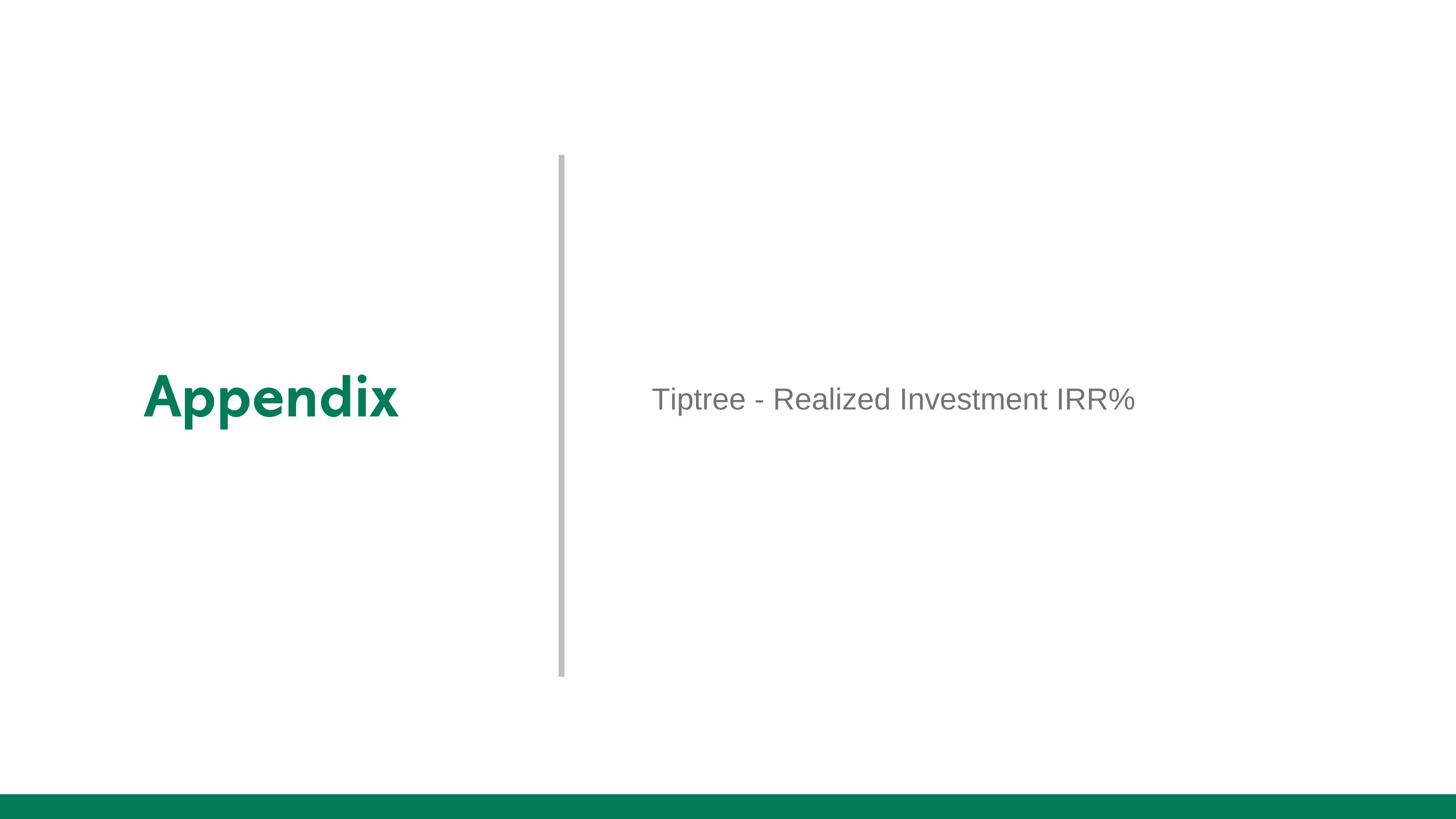 Appendix

Tiptree - Realized Investment IRR%